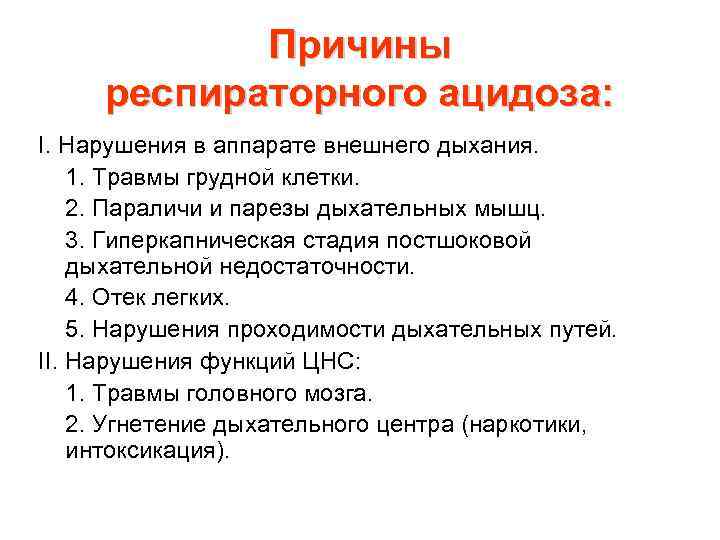 Причины респираторного ацидоза:

I. Нарушения в аппарате внешнего дыхания.

1. Травмы грудной клетки.

2. Параличи и парезы дыхательных мышц.

3. Гиперкапническая стадия постшоковой дыхательной недостаточности.

4. Отек легких.

5. Нарушения проходимости дыхательных путей.

II. Нарушения функций ЦНС:

1. Травмы головного мозга.

2. Угнетение дыхательного центра (наркотики, интоксикация).